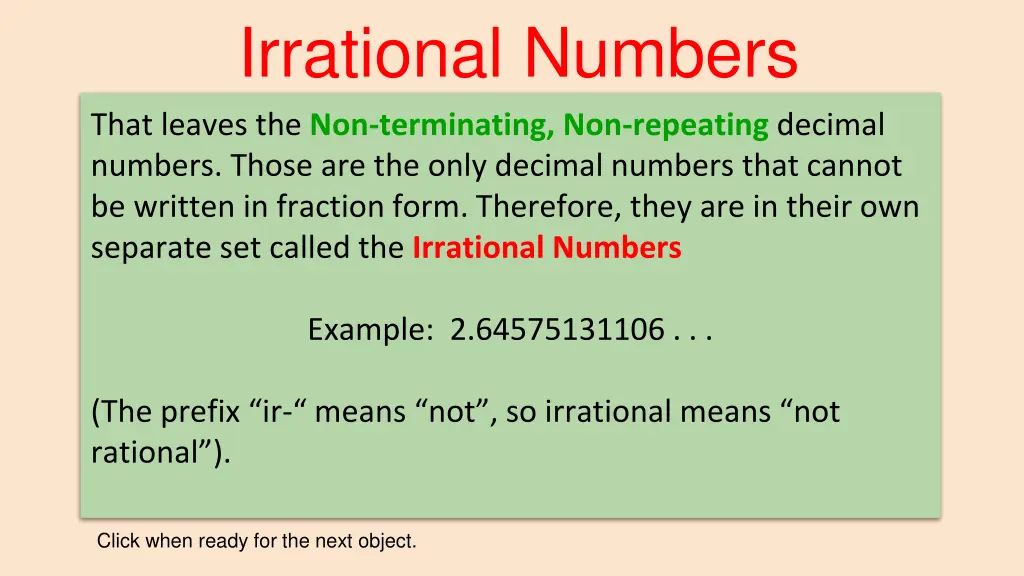 Irrational Numbers

That leaves the Non-terminating, Non-repeating decimal numbers. Those are the only decimal numbers that cannot be written in fraction form. Therefore, they are in their own separate set called the Irrational Numbers

Example: 2.64575131106 . . .

(The prefix “ir-“ means “not”, so irrational means “not rational”).

Click when ready for the next object.